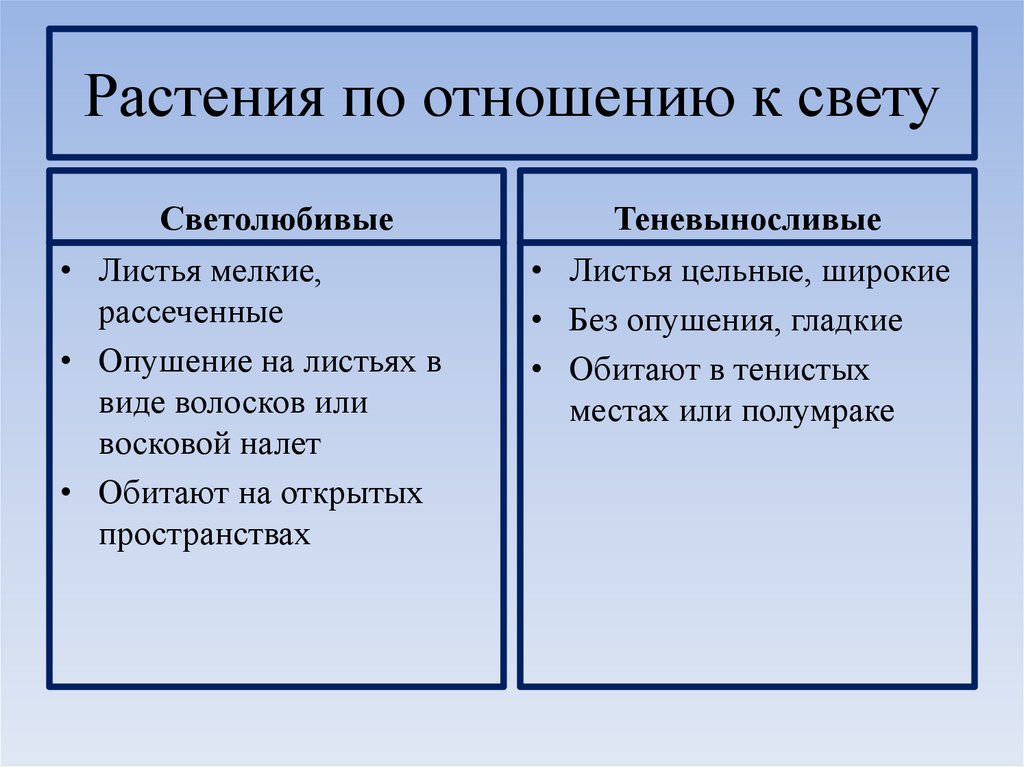 Растения по отношению к свету

Светолюбивые

• Листья мелкие, рассеченные
• Опушение на листьях в виде волосков или восковой налет
• Обитают на открытых пространствах

Теневыносливые

• Листья цельные, широкие
• Без опушения, гладкие
• Обитают в тенистых местах или полумраке